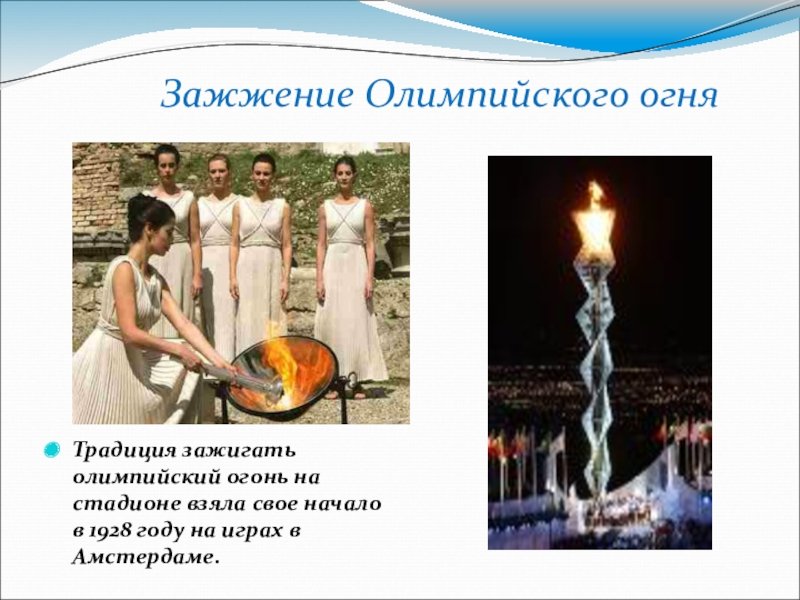 Зажжение Олимпийского огня

Традиция зажигать олимпийский огонь на стадионе взяла свое начало в 1928 году на играх в Амстердаме.